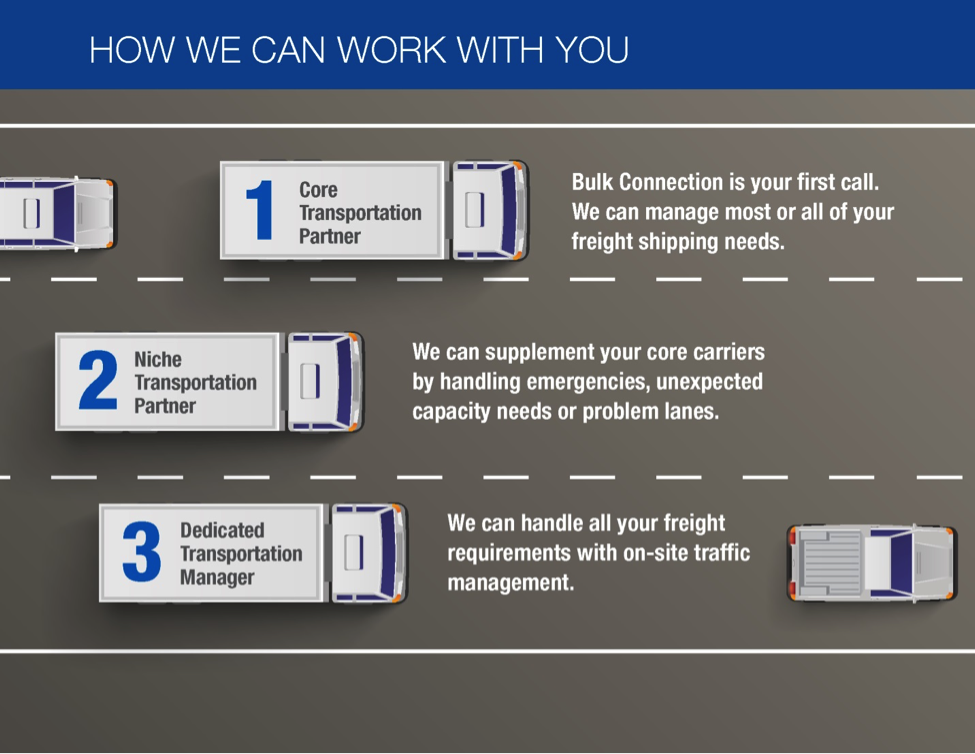 HOW WE CAN WORK WITH YOU

1 Core Transportation Partner

Bulk Connection is your first call. We can manage most or all of your freight shipping needs.

2 Niche Transportation Partner

We can supplement your core carriers by handling emergencies, unexpected capacity needs or problem lanes.

3 Dedicated Transportation Manager

We can handle all your freight requirements with on-site traffic management.